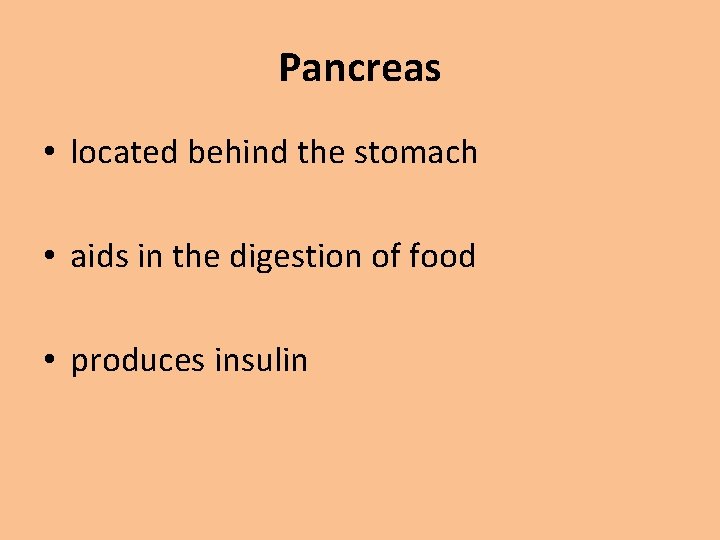 Pancreas

• located behind the stomach

• aids in the digestion of food

• produces insulin